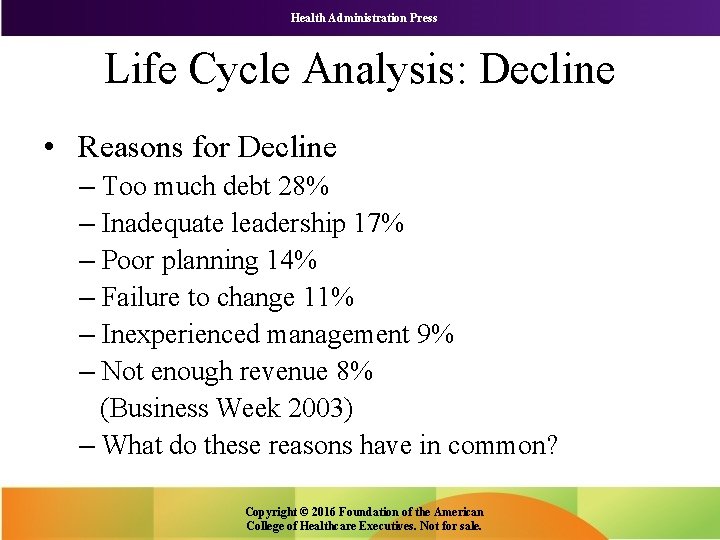 Health Administration Press

Life Cycle Analysis: Decline

• Reasons for Decline
– Too much debt 28%
– Inadequate leadership 17%
– Poor planning 14%
– Failure to change 11%
– Inexperienced management 9%
– Not enough revenue 8%
(Business Week 2003)
– What do these reasons have in common?

Copyright © 2016 Foundation of the American College of Healthcare Executives. Not for sale.